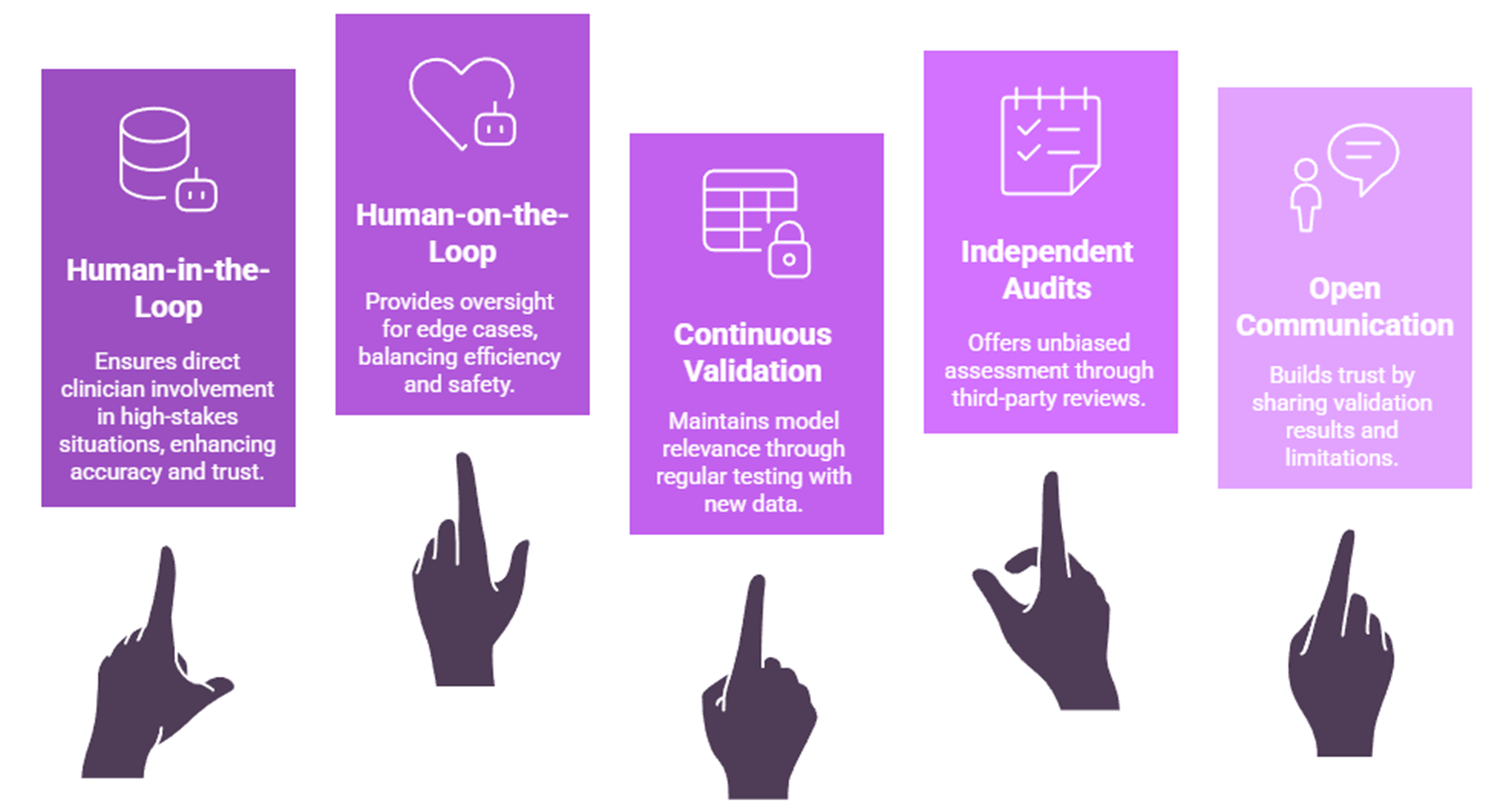 Human-in-the-Loop

Ensures direct clinician involvement in high-stakes situations, enhancing accuracy and trust.

Human-on-the-Loop

Provides oversight for edge cases, balancing efficiency and safety.

Continuous Validation

Maintains model relevance through regular testing with new data.

Independent Audits

Offers unbiased assessment through third-party reviews.

Open Communication

Builds trust by sharing validation results and limitations.